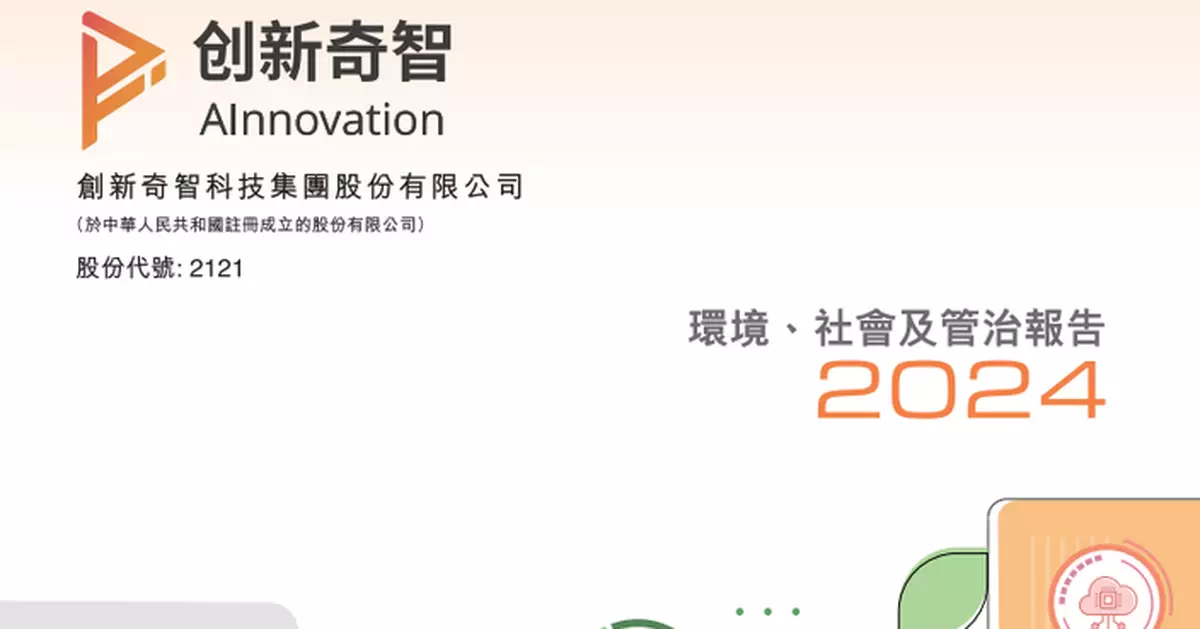 创新奇智
AInnovation

創新奇智科技集團股份有限公司
(於中華人民共和國註冊成立的股份有限公司)

股份代號: 2121

環境、社會及管治報告
2024